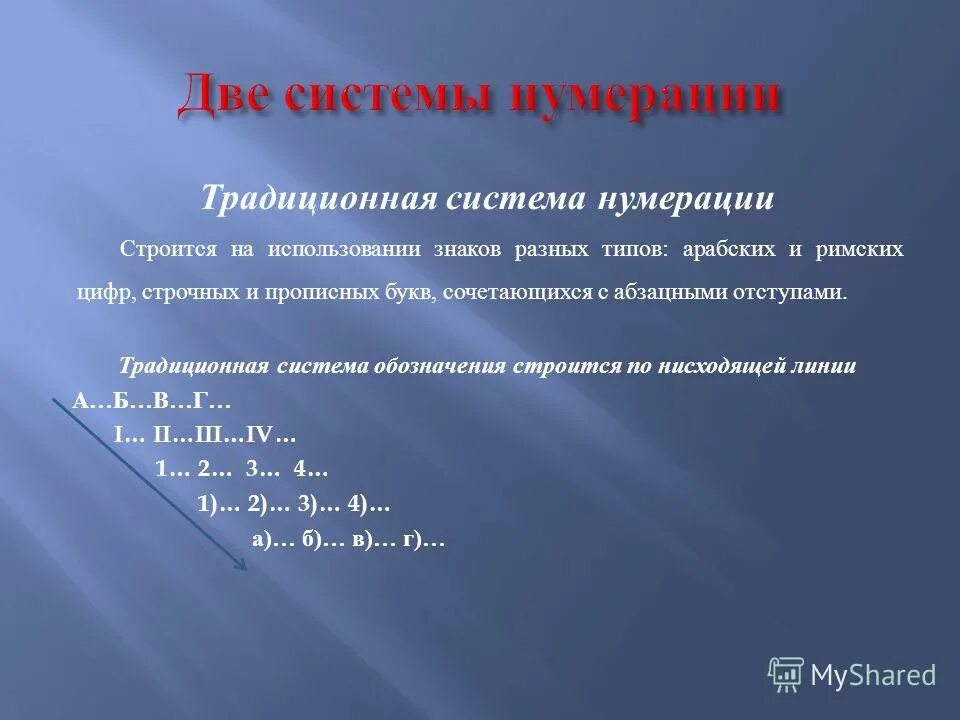 Две системы нумерации

Традиционная система нумерации

Строится на использовании знаков разных типов: арабских и римских цифр, строчных и прописных букв, сочетающихся с абзацными отступами.

Традиционная система обозначения строится по нисходящей линии

А…Б…В…Г…

I… II…III…IV…

1… 2… 3… 4…

1)… 2)… 3)… 4)…

а)… б)… в)… г)…

MyShared